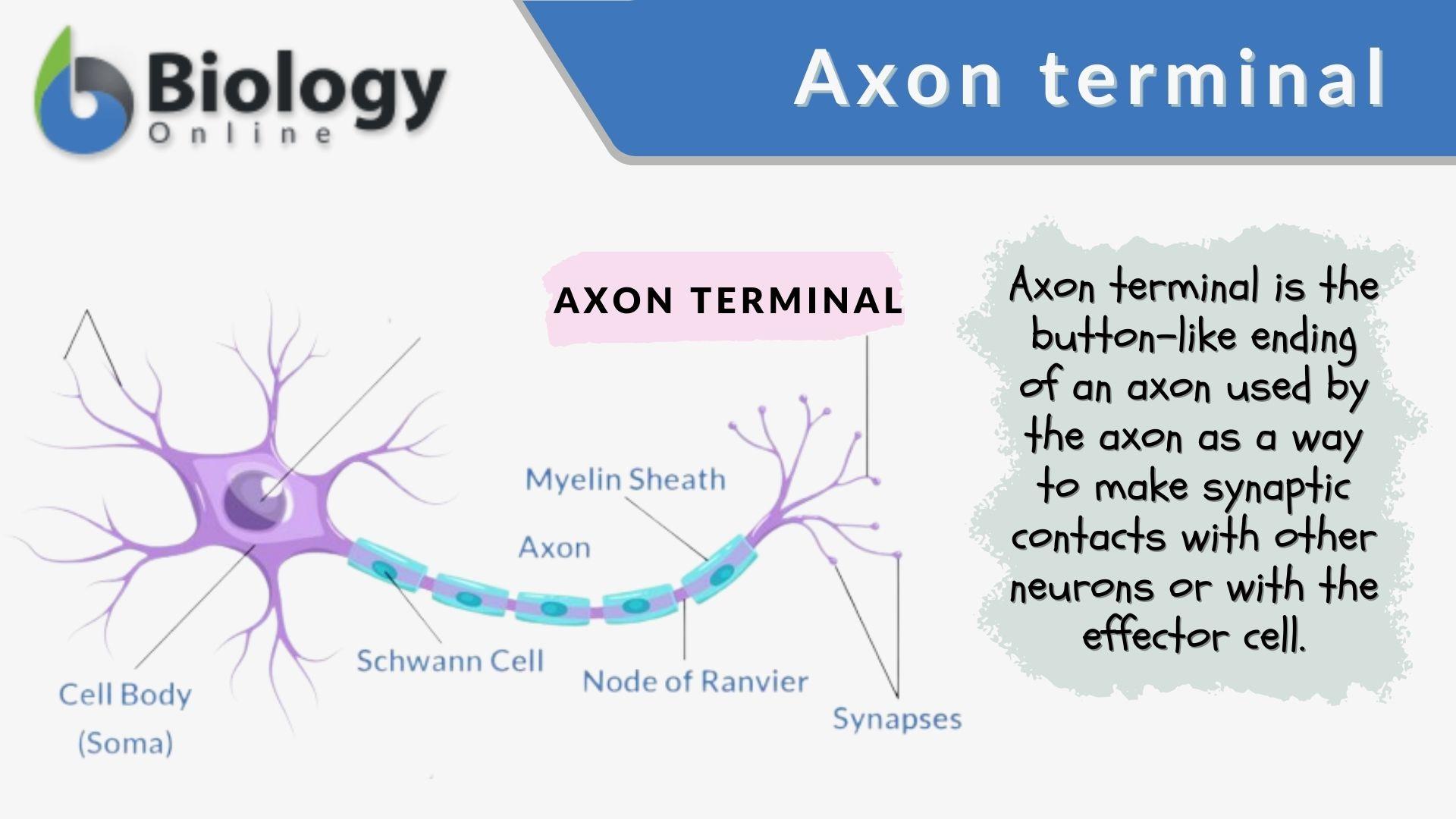 Biology Online

Axon terminal

AXON TERMINAL

Myelin Sheath

Axon

Schwann Cell

Node of Ranvier

Cell Body (Soma)

Synapses

Axon terminal is the button-like ending of an axon used by the axon as a way to make synaptic contacts with other neurons or with the effector cell.